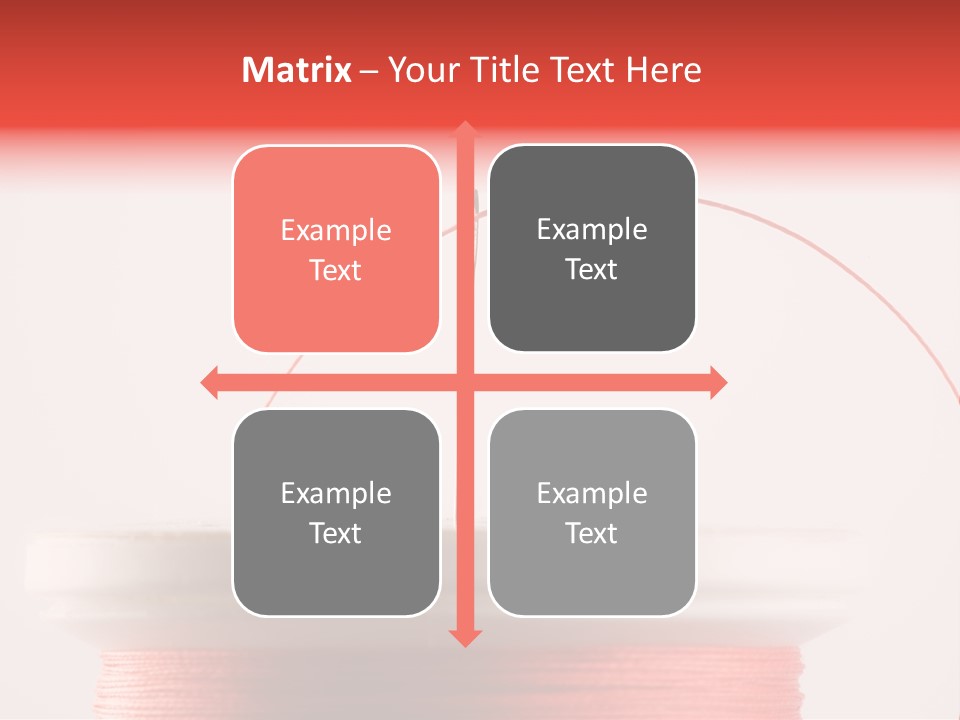 Matrix – Your Title Text Here

Example Text

Example Text

Example Text

Example Text